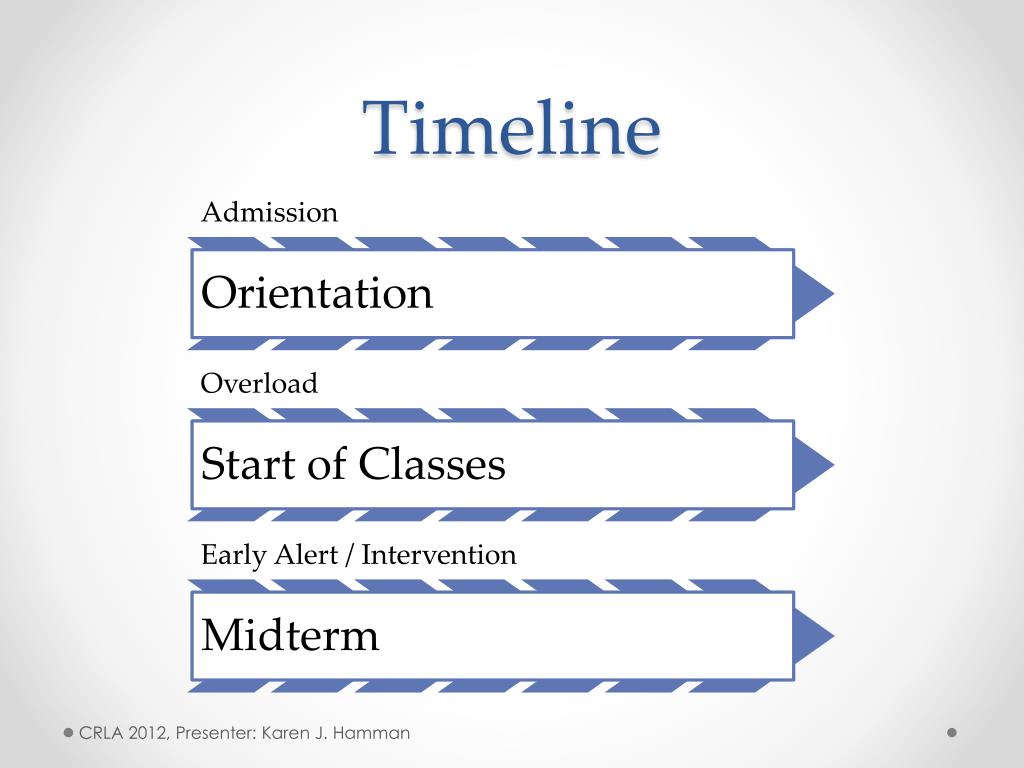 Timeline

Admission

Orientation

Overload

Start of Classes

Early Alert / Intervention

Midterm

CRLA 2012, Presenter: Karen J. Hamman